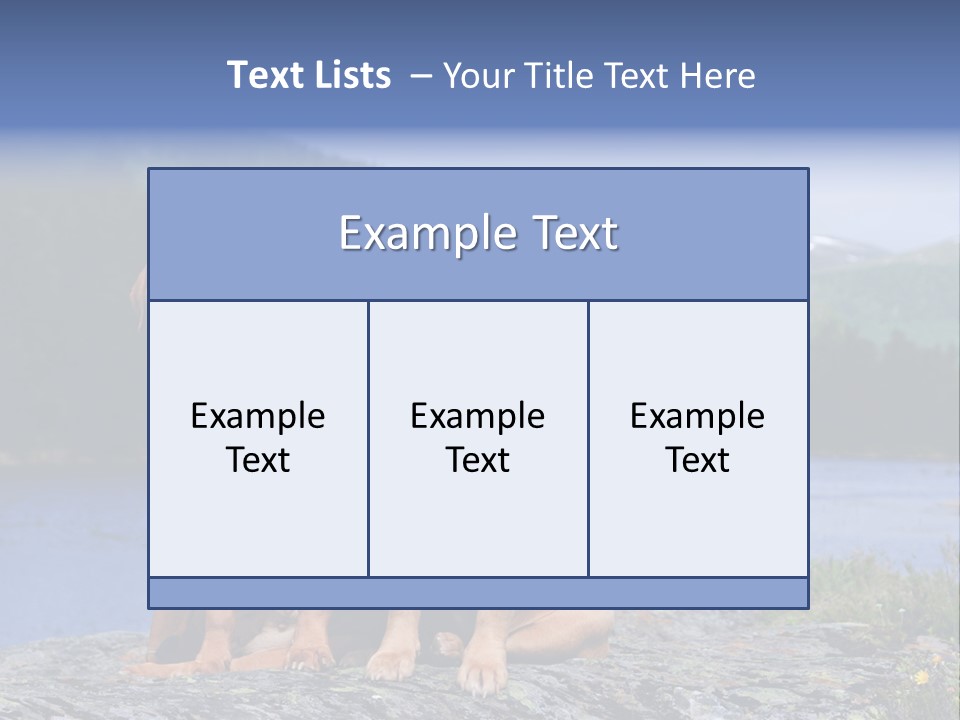 Text Lists – Your Title Text Here

Example Text

Example Text

Example Text

Example Text